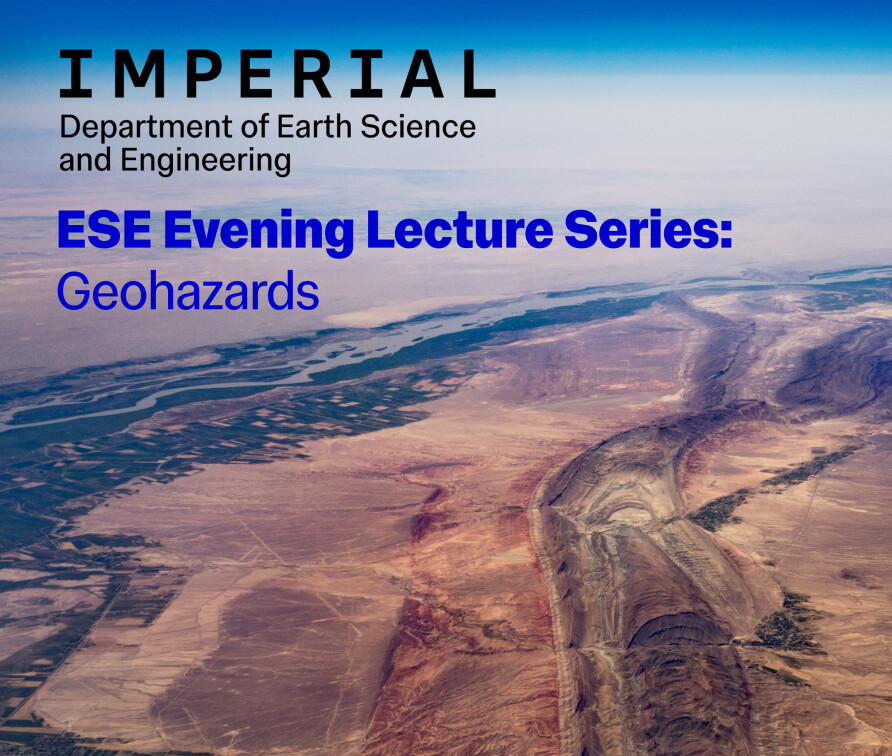 IMPERIAL
Department of Earth Science and Engineering

ESE Evening Lecture Series:
Geohazards